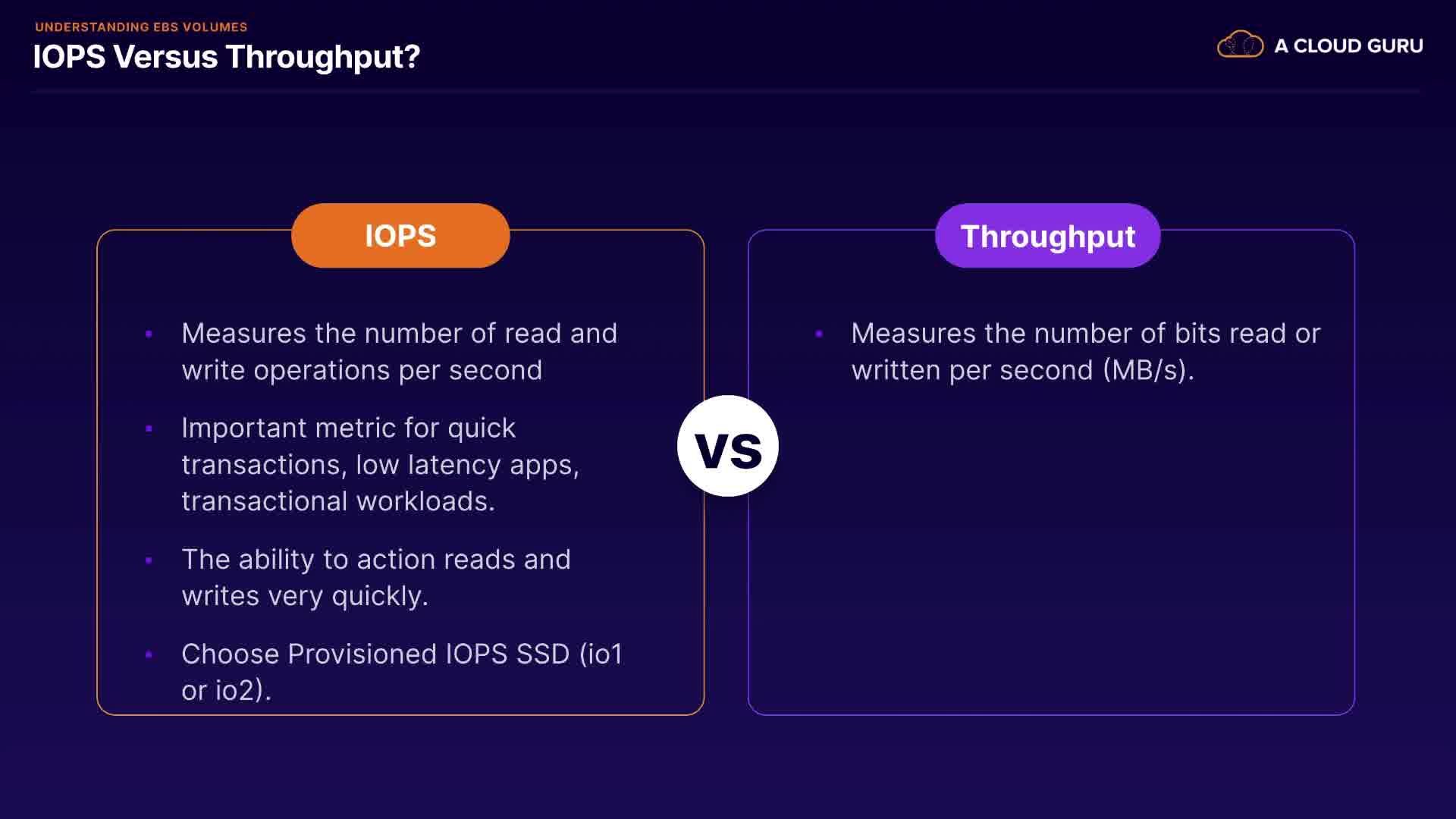 UNDERSTANDING EBS VOLUMES

IOPS Versus Throughput?

A CLOUD GURU

IOPS

- Measures the number of read and write operations per second
- Important metric for quick transactions, low latency apps, transactional workloads.
- The ability to action reads and writes very quickly.
- Choose Provisioned IOPS SSD (io1 or io2).

VS

Throughput

- Measures the number of bits read or written per second (MB/s).